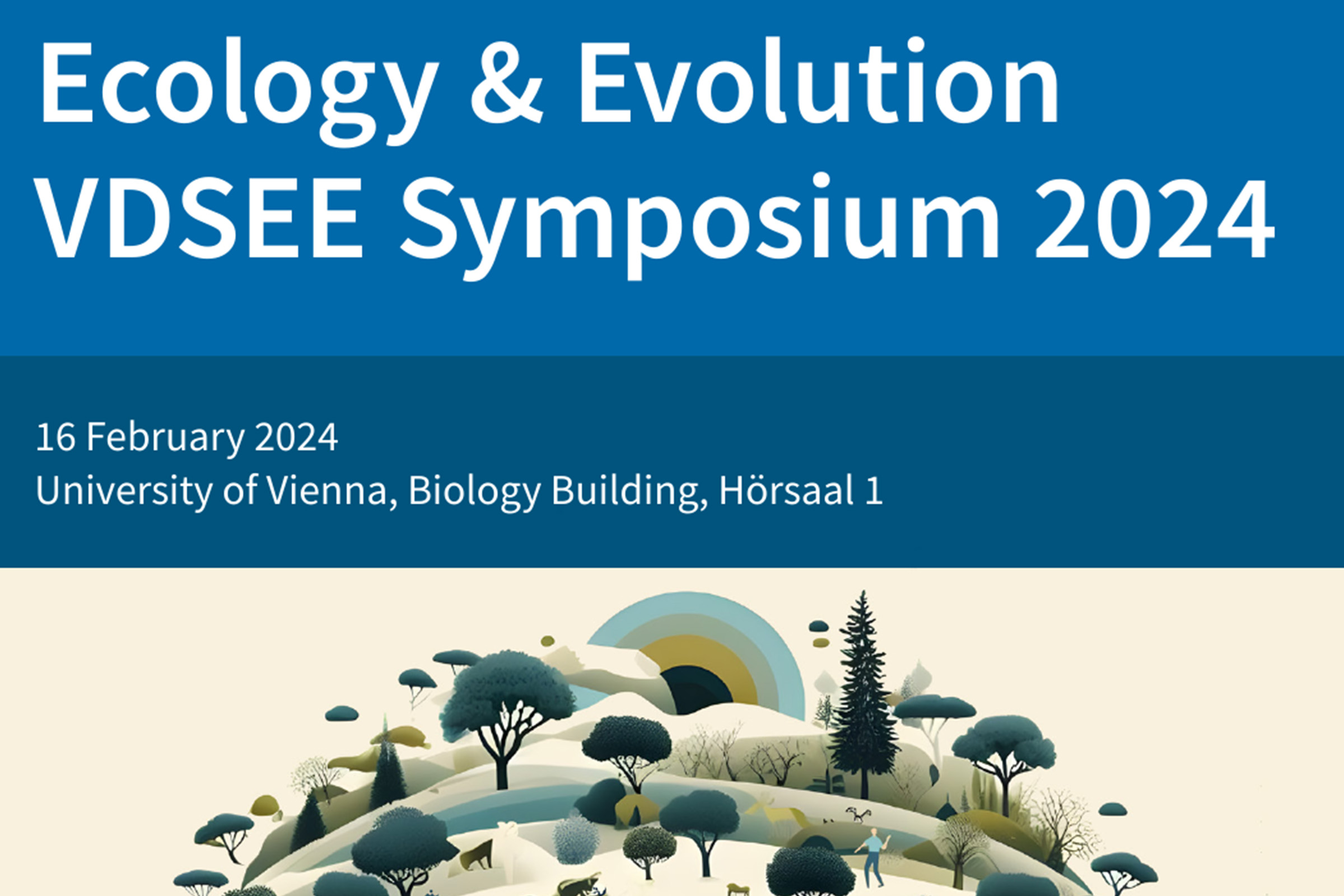 Ecology & Evolution VDSEE Symposium 2024

16 February 2024
University of Vienna, Biology Building, Hörsaal 1